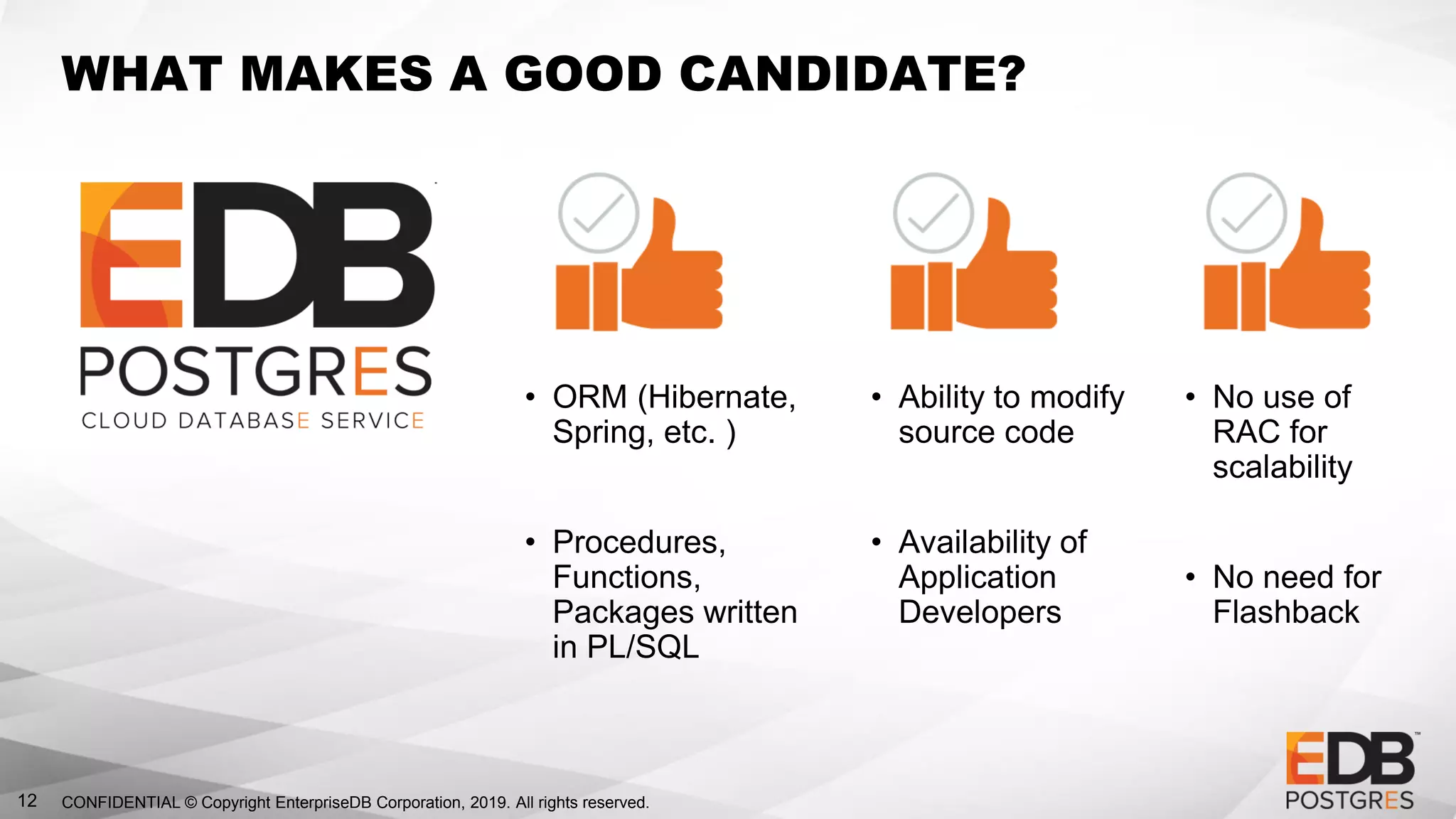 WHAT MAKES A GOOD CANDIDATE?

EDB
POSTGRES
CLOUD DATABASE SERVICE

• ORM (Hibernate, Spring, etc. )

• Procedures, Functions, Packages written in PL/SQL

• Ability to modify source code

• Availability of Application Developers

• No use of RAC for scalability

• No need for Flashback

12 CONFIDENTIAL © Copyright EnterpriseDB Corporation, 2019. All rights reserved.

EDB™
POSTGRES